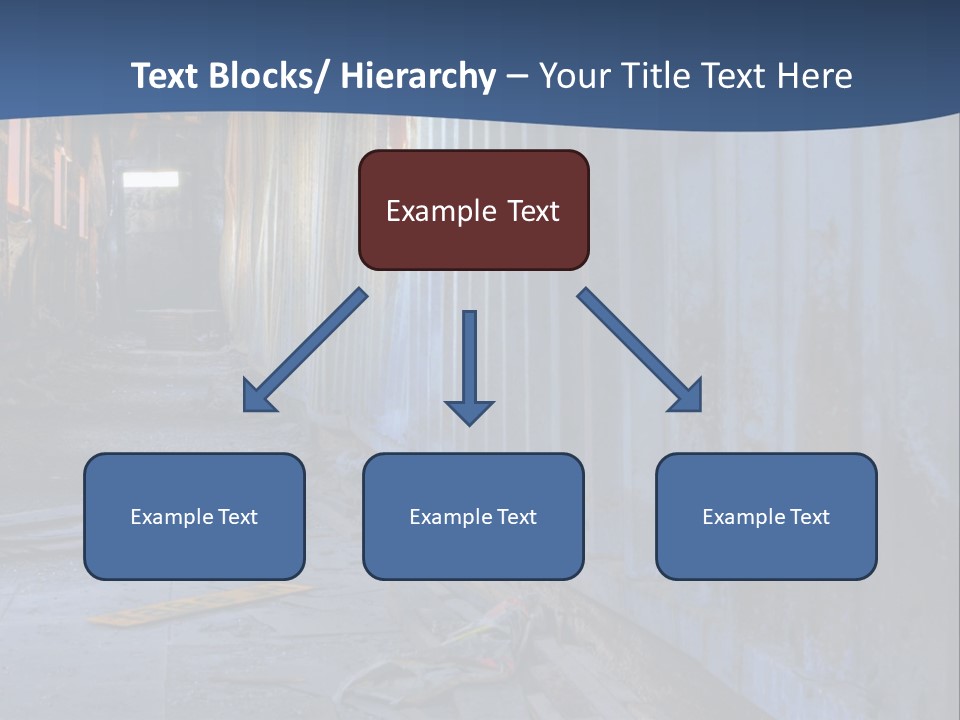 Text Blocks/ Hierarchy – Your Title Text Here

Example Text

Example Text

Example Text

Example Text